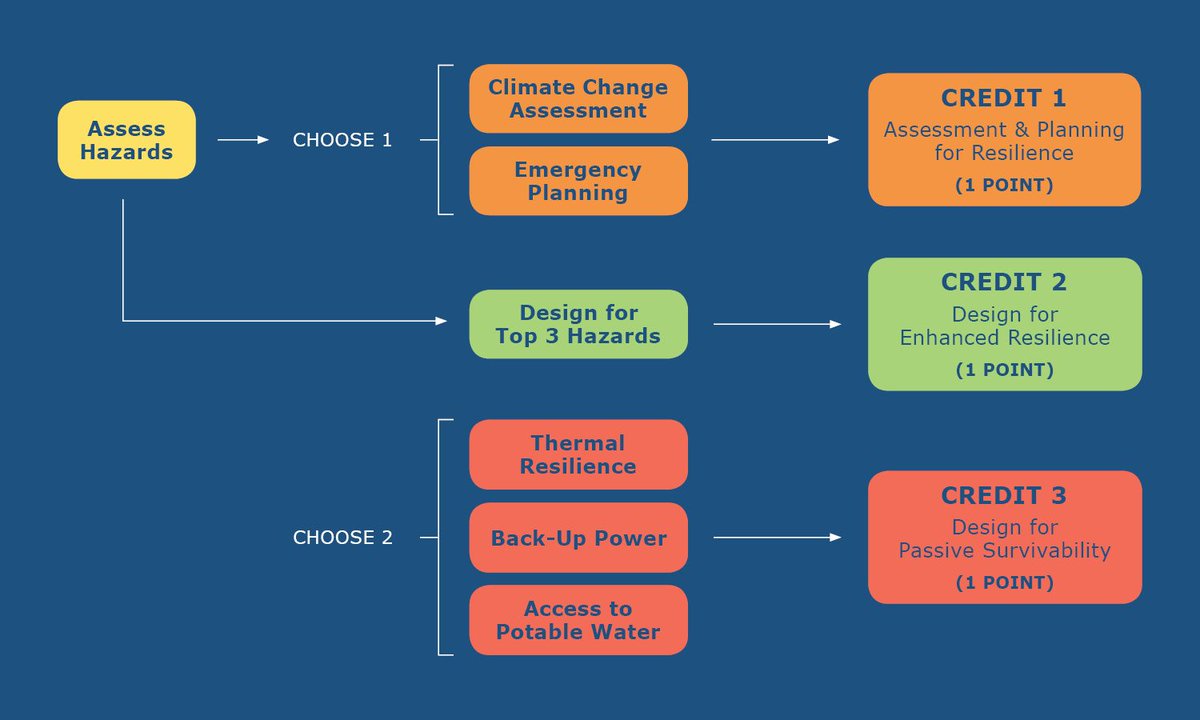 Assess Hazards

CHOOSE 1

Climate Change Assessment

Emergency Planning

CREDIT 1
Assessment & Planning for Resilience
(1 POINT)

Design for Top 3 Hazards

CREDIT 2
Design for Enhanced Resilience
(1 POINT)

CHOOSE 2

Thermal Resilience

Back-Up Power

Access to Potable Water

CREDIT 3
Design for Passive Survivability
(1 POINT)